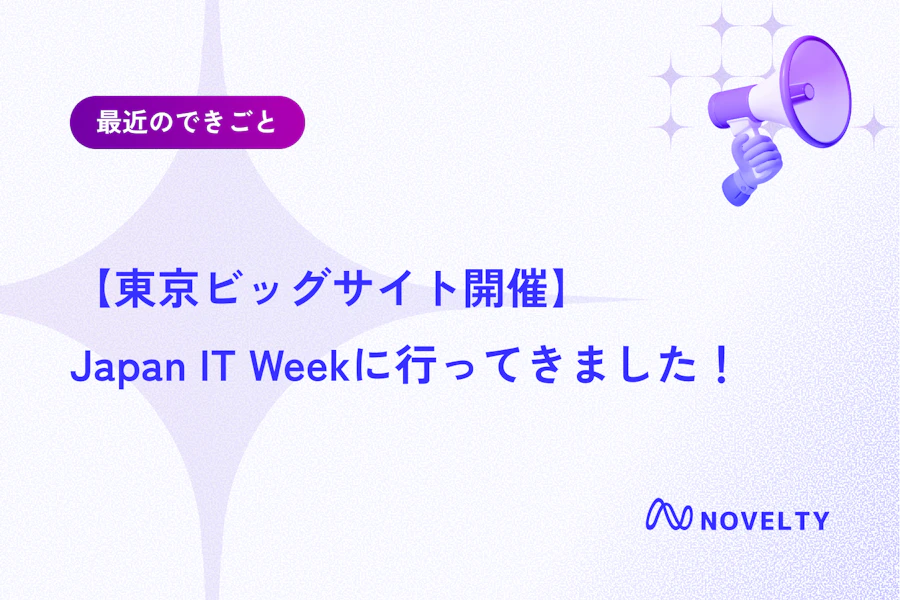 最近のできごと

【東京ビッグサイト開催】
Japan IT Weekに行ってきました！

NOVELTY